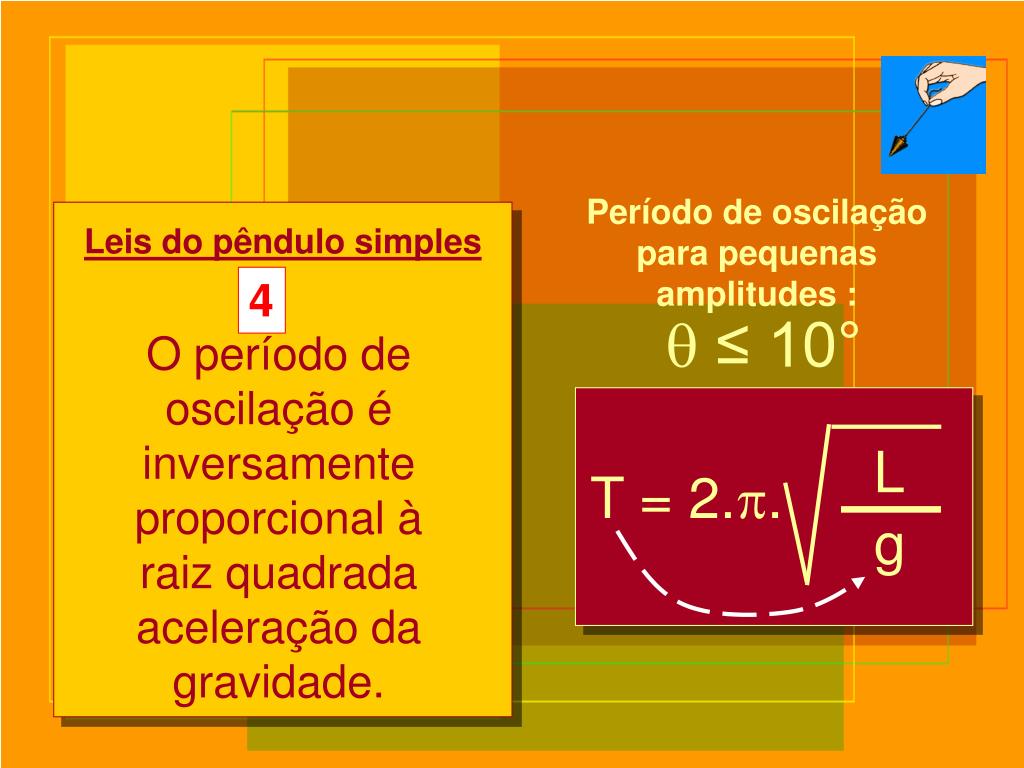 Leis do pêndulo simples

4

O período de oscilação é inversamente proporcional à raiz quadrada aceleração da gravidade.

Período de oscilação para pequenas amplitudes :

$\theta \leq 10°$

$T = 2.\pi.\sqrt{\frac{L}{g}}$